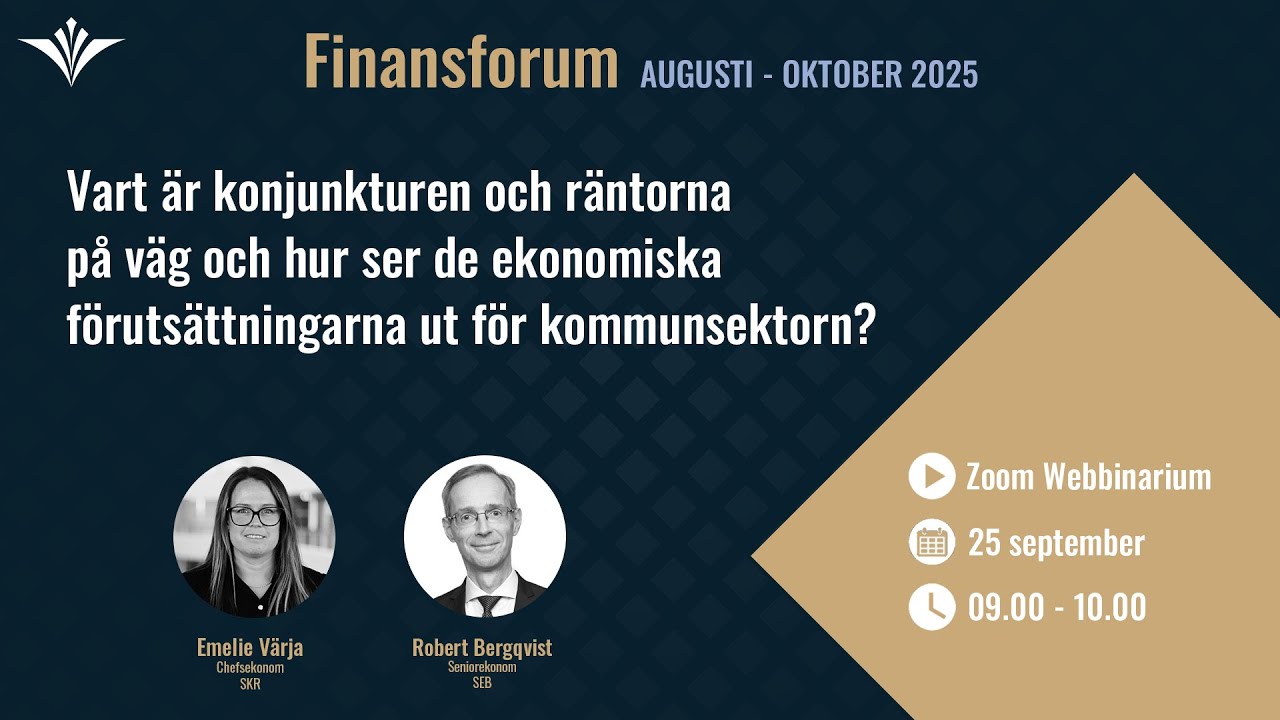 Finansforum AUGUSTI - OKTOBER 2025

Vart är konjunkturen och räntorna på väg och hur ser de ekonomiska förutsättningarna ut för kommunsektorn?

Emelie Värja
Chefsekonom
SKR

Robert Bergqvist
Seniorekonom
SEB

Zoom Webbinarium

25 september

09.00 - 10.00